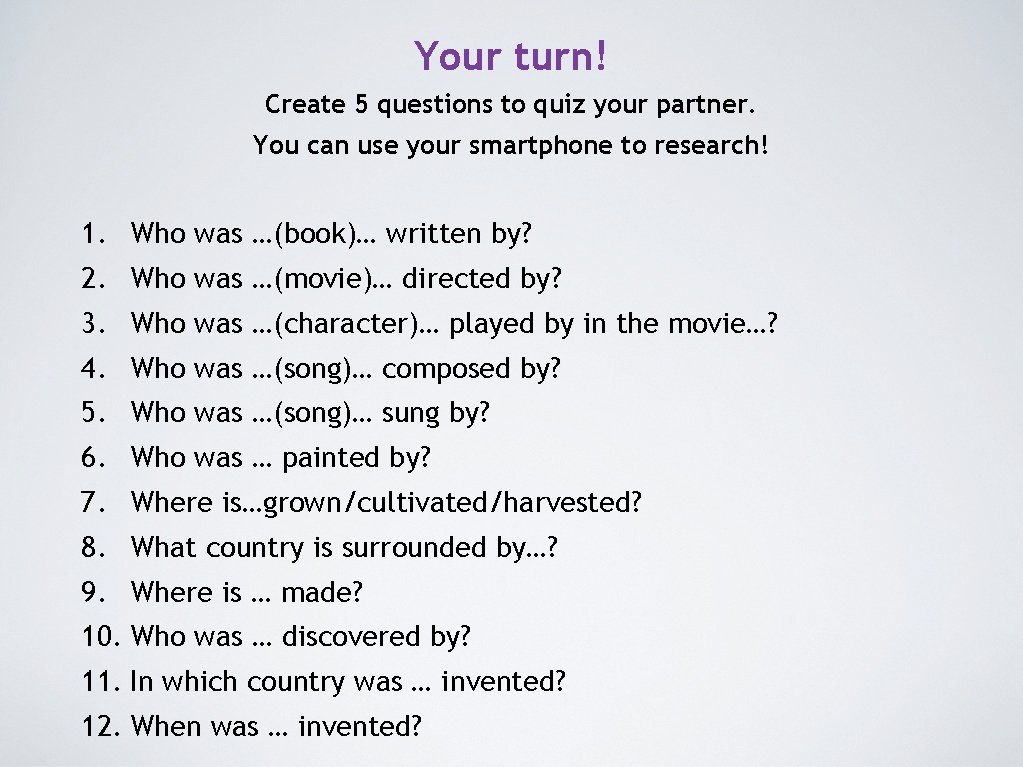 Your turn!

Create 5 questions to quiz your partner.

You can use your smartphone to research!

1. Who was …(book)… written by?
2. Who was …(movie)… directed by?
3. Who was …(character)… played by in the movie…?
4. Who was …(song)… composed by?
5. Who was …(song)… sung by?
6. Who was … painted by?
7. Where is…grown/cultivated/harvested?
8. What country is surrounded by…?
9. Where is … made?
10. Who was … discovered by?
11. In which country was … invented?
12. When was … invented?